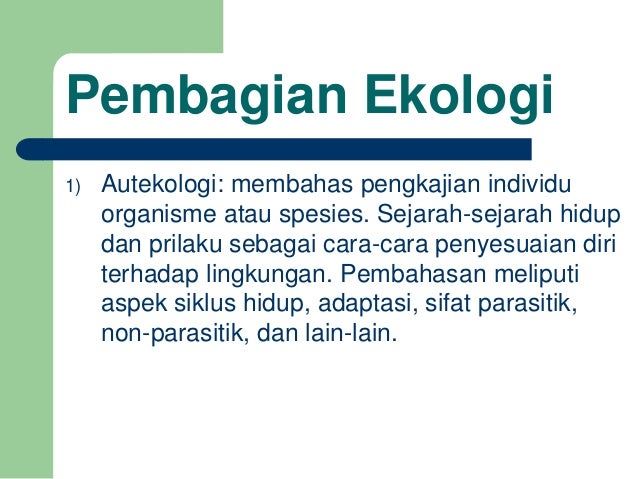 Pembagian Ekologi

1) Autekologi: membahas pengkajian individu organisme atau spesies. Sejarah-sejarah hidup dan prilaku sebagai cara-cara penyesuaian diri terhadap lingkungan. Pembahasan meliputi aspek siklus hidup, adaptasi, sifat parasitik, non-parasitik, dan lain-lain.